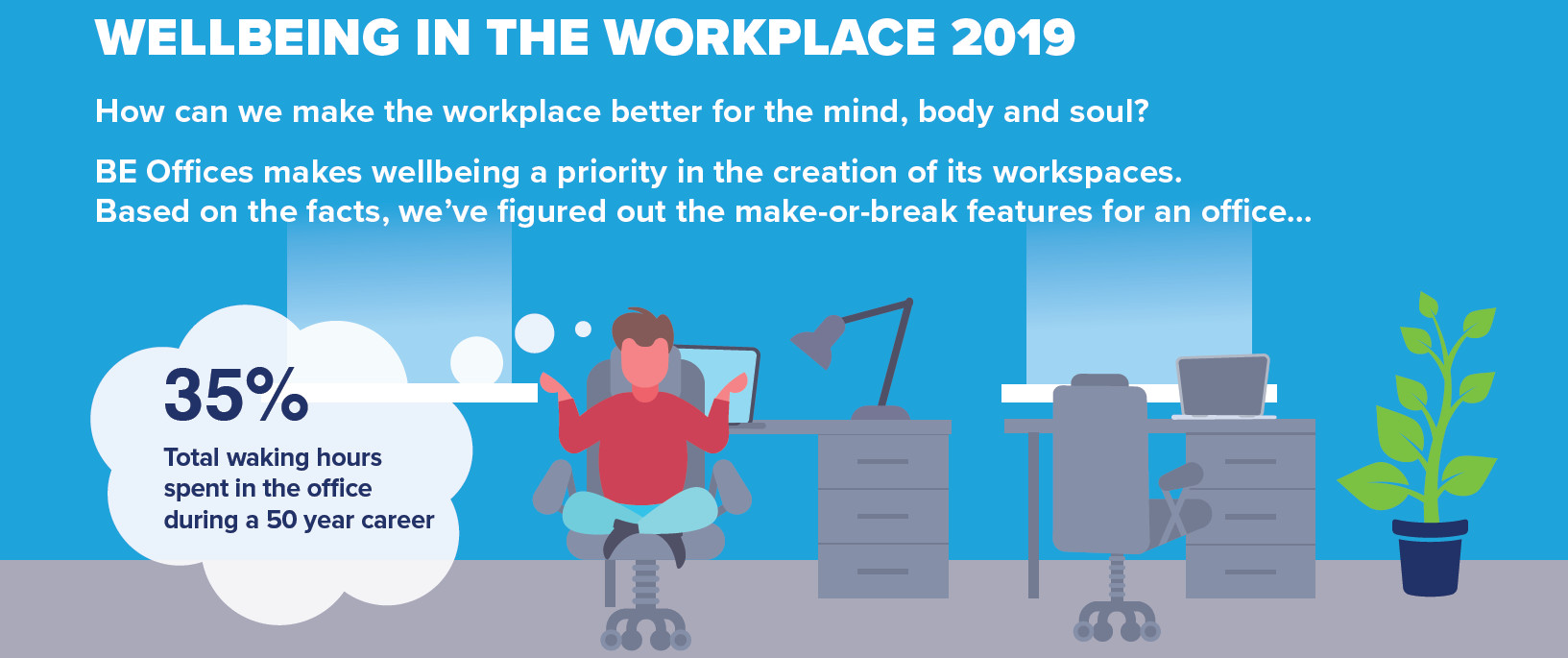 WELLBEING IN THE WORKPLACE 2019

How can we make the workplace better for the mind, body and soul?

BE Offices makes wellbeing a priority in the creation of its workspaces. Based on the facts, we've figured out the make-or-break features for an office...

35%

Total waking hours spent in the office during a 50 year career